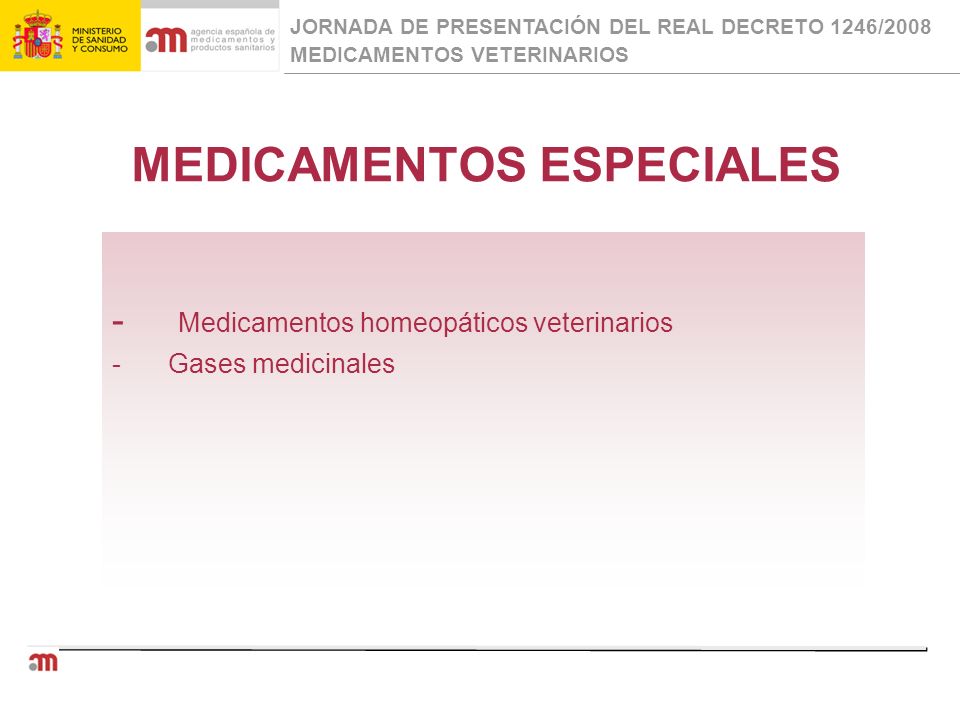 MINISTERIO DE SANIDAD Y CONSUMO

agencia española de medicamentos y productos sanitarios

JORNADA DE PRESENTACIÓN DEL REAL DECRETO 1246/2008
MEDICAMENTOS VETERINARIOS

MEDICAMENTOS ESPECIALES

- Medicamentos homeopáticos veterinarios
- Gases medicinales